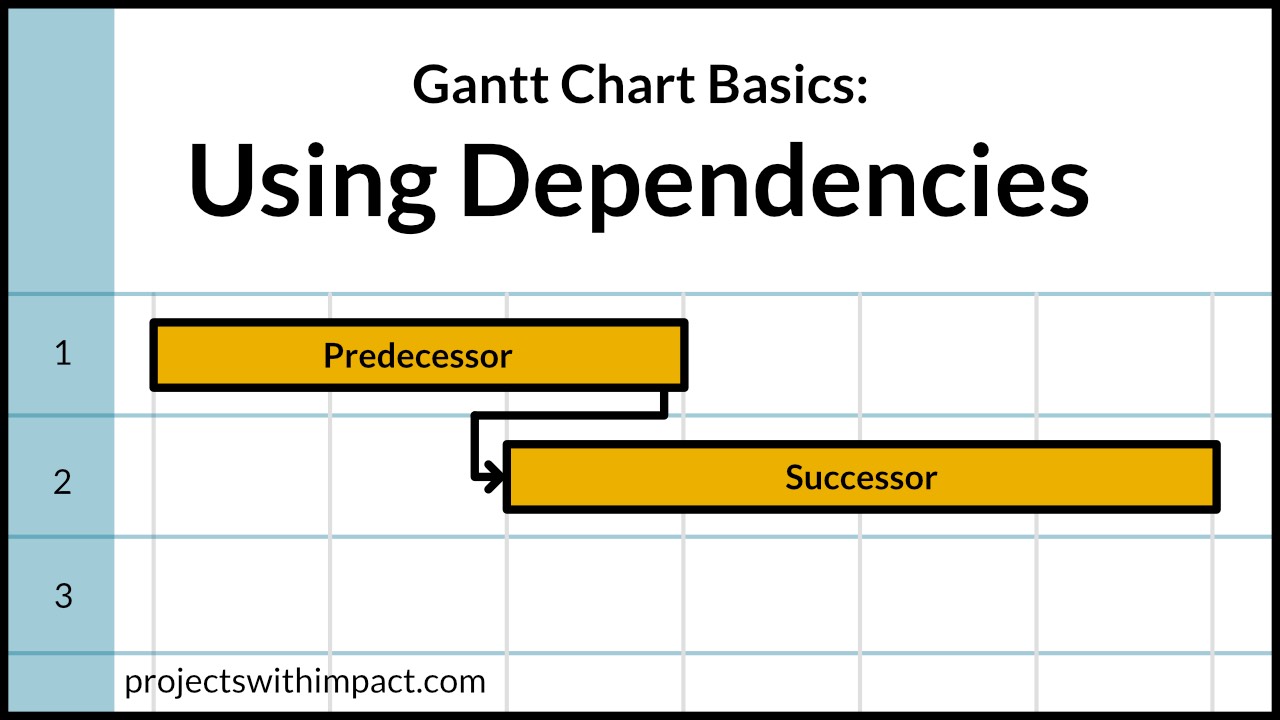 Gantt Chart Basics:
Using Dependencies

1
Predecessor

2
Successor

3

projectswithimpact.com